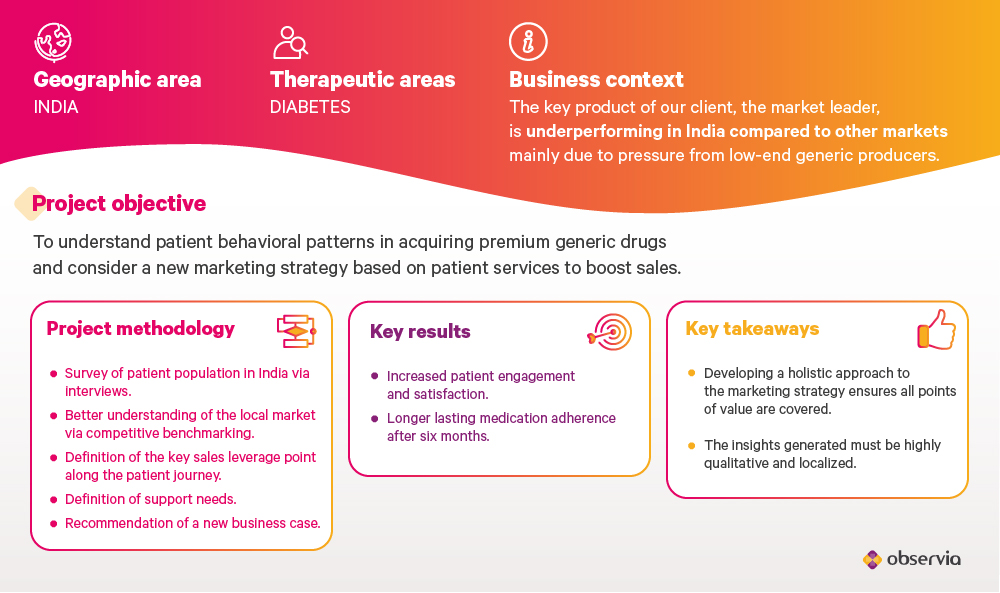 Geographic area
INDIA

Therapeutic areas
DIABETES

Business context
The key product of our client, the market leader, is underperforming in India compared to other markets mainly due to pressure from low-end generic producers.

Project objective

To understand patient behavioral patterns in acquiring premium generic drugs and consider a new marketing strategy based on patient services to boost sales.

Project methodology

- Survey of patient population in India via interviews.
- Better understanding of the local market via competitive benchmarking.
- Definition of the key sales leverage point along the patient journey.
- Definition of support needs.
- Recommendation of a new business case.

Key results

- Increased patient engagement and satisfaction.
- Longer lasting medication adherence after six months.

Key takeaways

- Developing a holistic approach to the marketing strategy ensures all points of value are covered.
- The insights generated must be highly qualitative and localized.

observia